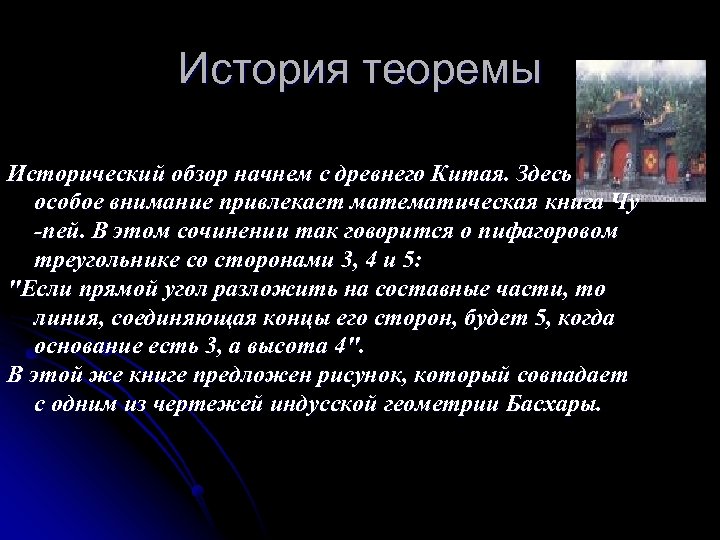 История теоремы

Исторический обзор начнем с древнего Китая. Здесь особое внимание привлекает математическая книга Чу -пей. В этом сочинении так говорится о пифагоровом треугольнике со сторонами 3, 4 и 5:

"Если прямой угол разложить на составные части, то линия, соединяющая концы его сторон, будет 5, когда основание есть 3, а высота 4".

В этой же книге предложен рисунок, который совпадает с одним из чертежей индусской геометрии Басхары.